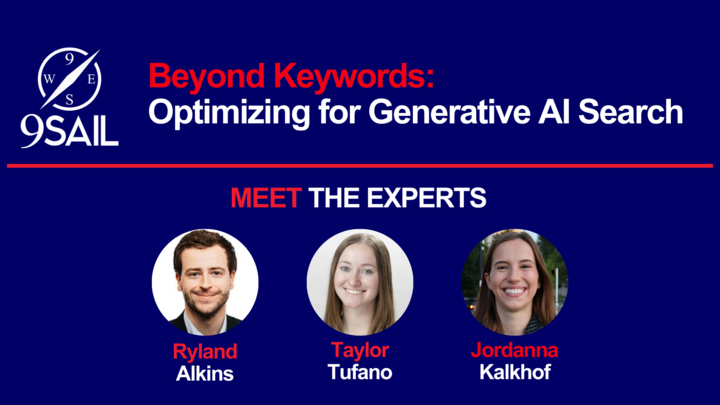 9
W E
S
9SAIL

Beyond Keywords:
Optimizing for Generative AI Search

MEET THE EXPERTS

Ryland
Alkins

Taylor
Tufano

Jordanna
Kalkhof